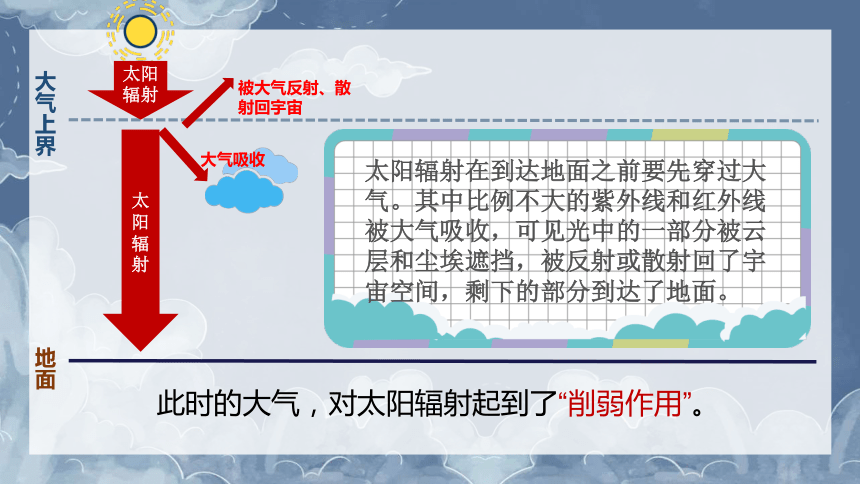 大气上界

太阳辐射

被大气反射、散射回宇宙

大气吸收

太阳辐射

太阳辐射在到达地面之前要先穿过大气。其中比例不大的紫外线和红外线被大气吸收，可见光中的一部分被云层和尘埃遮挡，被反射或散射回了宇宙空间，剩下的部分到达了地面。

地面

此时的大气，对太阳辐射起到了“削弱作用”。